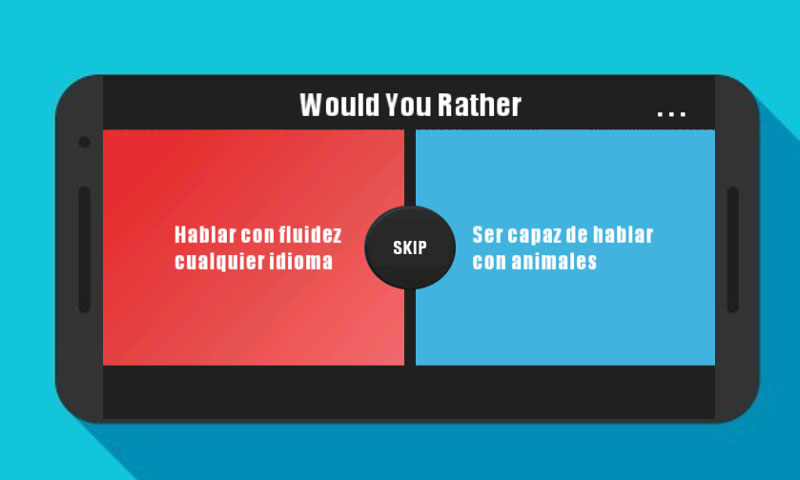 Would You Rather

...

Hablar con fluidez cualquier idioma

SKIP

Ser capaz de hablar con animales